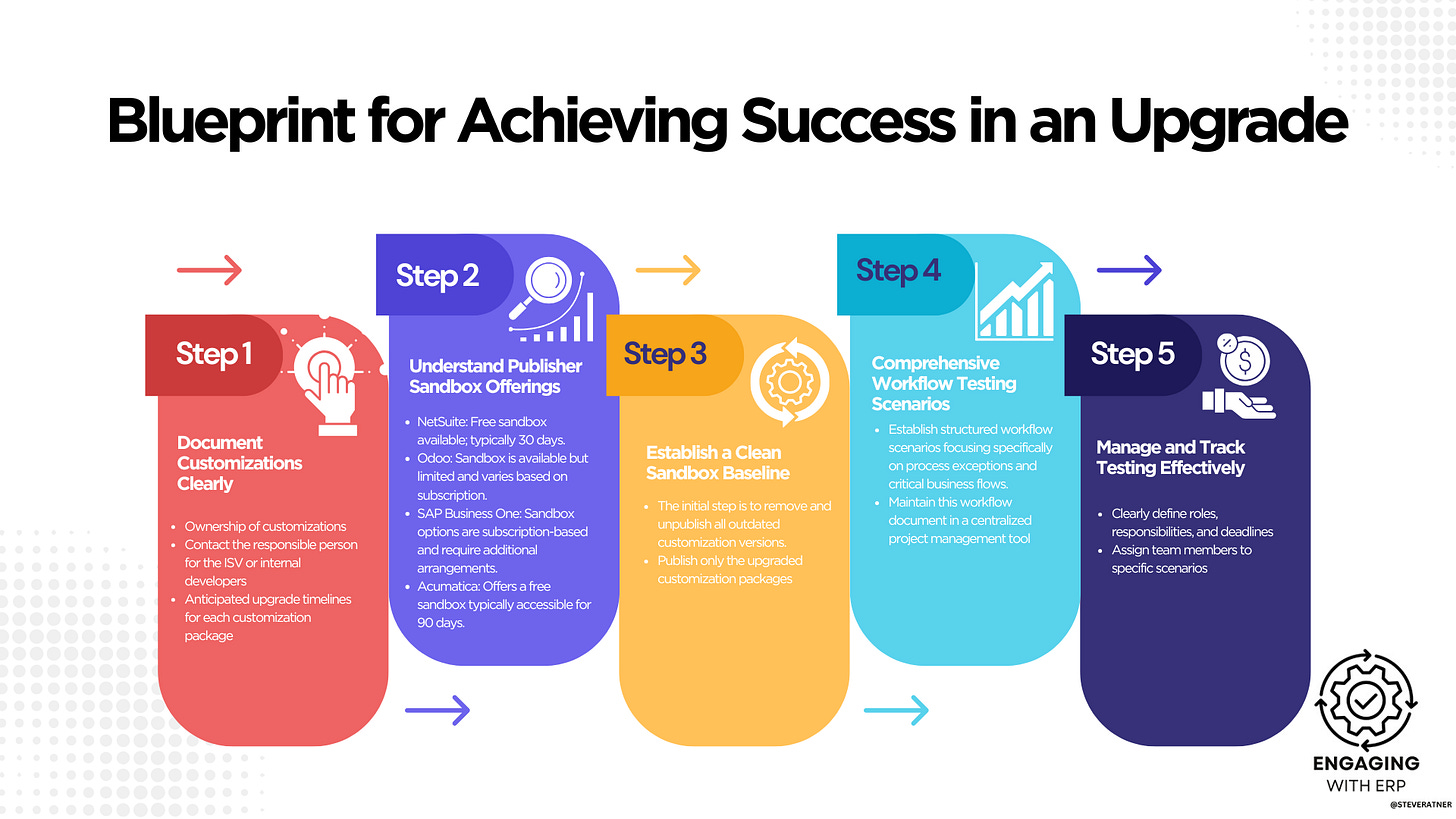 Blueprint for Achieving Success in an Upgrade

Step 1

Document Customizations Clearly

- Ownership of customizations
- Contact the responsible person for the ISV or internal developers
- Anticipated upgrade timelines for each customization package

Step 2

Understand Publisher Sandbox Offerings

- NetSuite: Free sandbox available; typically 30 days.
- Odoo: Sandbox is available but limited and varies based on subscription.
- SAP Business One: Sandbox options are subscription-based and require additional arrangements.
- Acumatica: Offers a free sandbox typically accessible for 90 days.

Step 3

Establish a Clean Sandbox Baseline

- The initial step is to remove and unpublish all outdated customization versions.
- Publish only the upgraded customization packages

Step 4

Comprehensive Workflow Testing Scenarios

- Establish structured workflow scenarios focusing specifically on process exceptions and critical business flows.
- Maintain this workflow document in a centralized project management tool

Step 5

Manage and Track Testing Effectively

- Clearly define roles, responsibilities, and deadlines
- Assign team members to specific scenarios

ENGAGING WITH ERP
@STEVERATNER